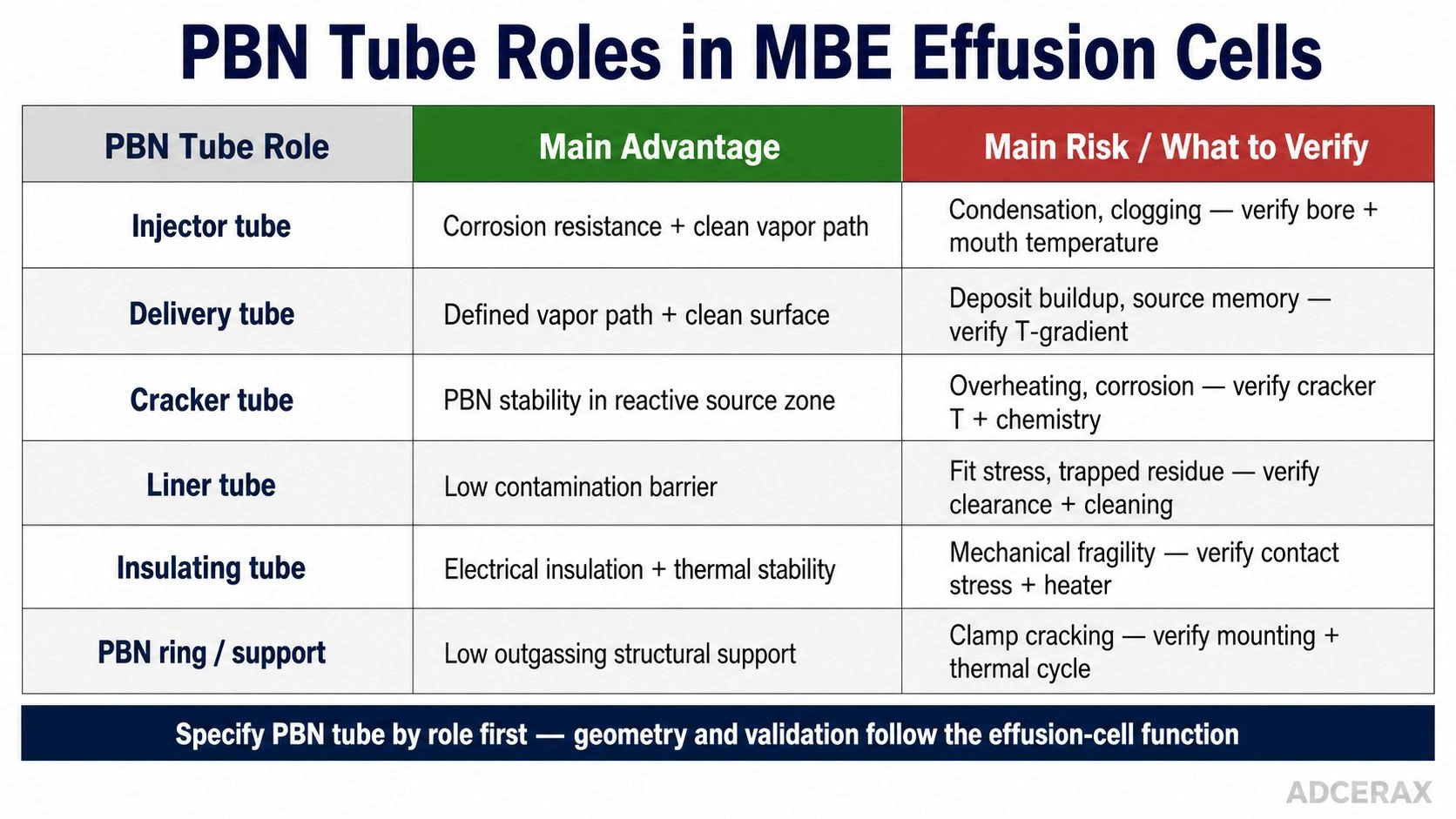 PBN Tube Roles in MBE Effusion Cells

| PBN Tube Role | Main Advantage | Main Risk / What to Verify |
|---|---|---|
| Injector tube | Corrosion resistance + clean vapor path | Condensation, clogging — verify bore + mouth temperature |
| Delivery tube | Defined vapor path + clean surface | Deposit buildup, source memory — verify T-gradient |
| Cracker tube | PBN stability in reactive source zone | Overheating, corrosion — verify cracker T + chemistry |
| Liner tube | Low contamination barrier | Fit stress, trapped residue — verify clearance + cleaning |
| Insulating tube | Electrical insulation + thermal stability | Mechanical fragility — verify contact stress + heater |
| PBN ring / support | Low outgassing structural support | Clamp cracking — verify mounting + thermal cycle |

Specify PBN tube by role first — geometry and validation follow the effusion-cell function

ADCERAX